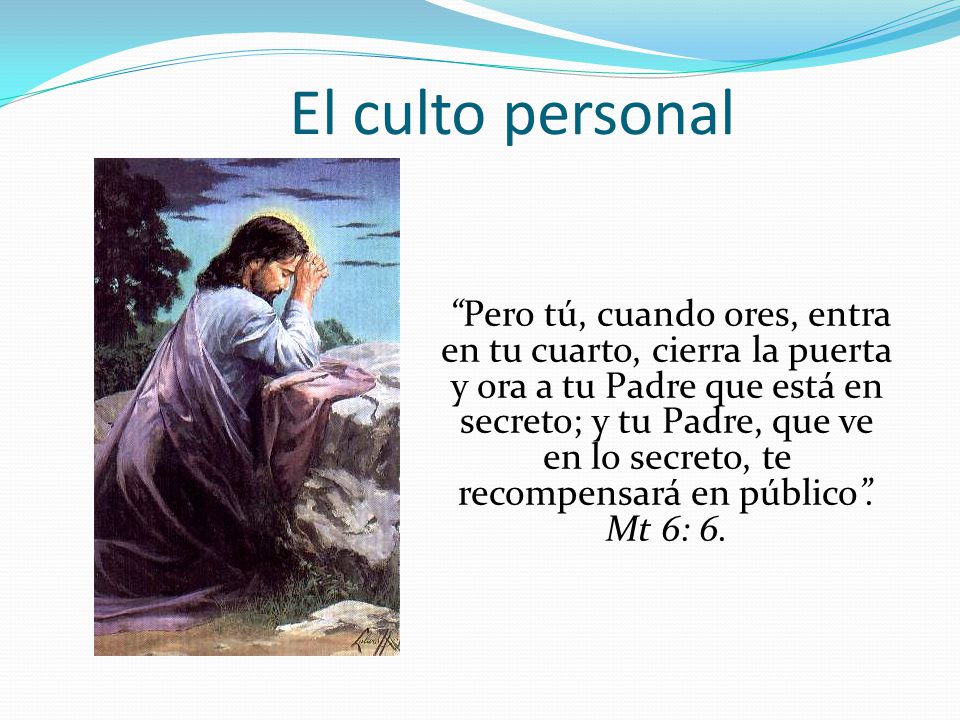 El culto personal

“Pero tú, cuando ores, entra en tu cuarto, cierra la puerta y ora a tu Padre que está en secreto; y tu Padre, que ve en lo secreto, te recompensará en público”. Mt 6: 6.